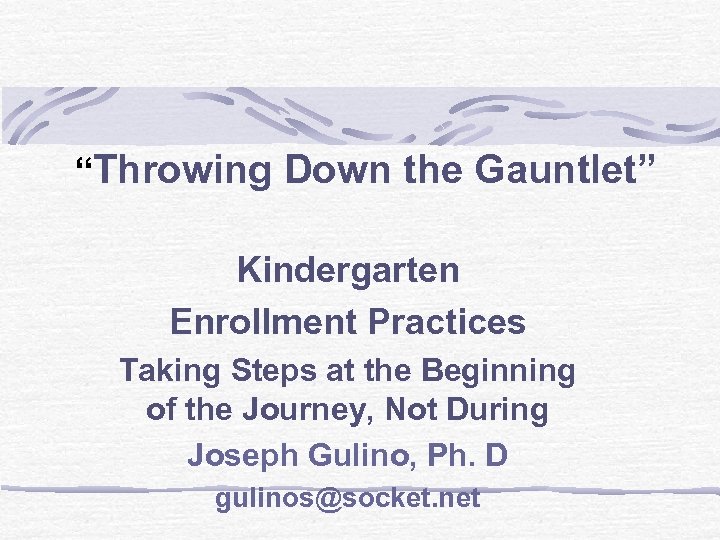 “Throwing Down the Gauntlet”

Kindergarten
Enrollment Practices
Taking Steps at the Beginning of the Journey, Not During
Joseph Gulino, Ph. D
gulinos@socket.net